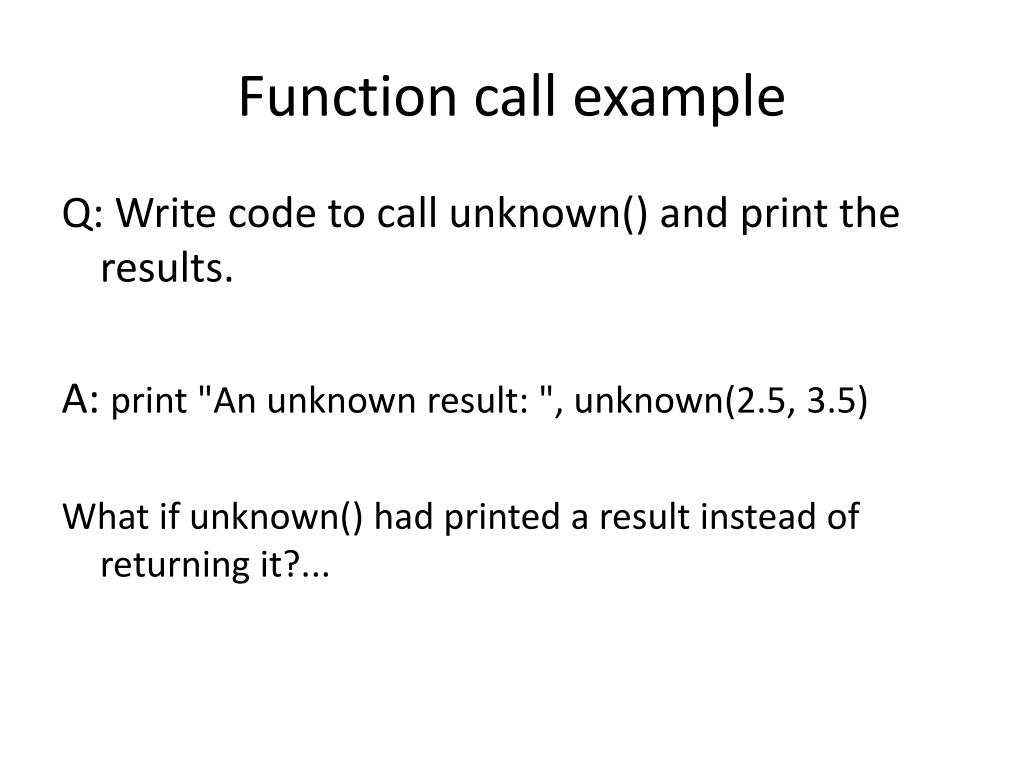 Function call example

Q: Write code to call unknown() and print the results.

A: print "An unknown result: ", unknown(2.5, 3.5)

What if unknown() had printed a result instead of returning it?...